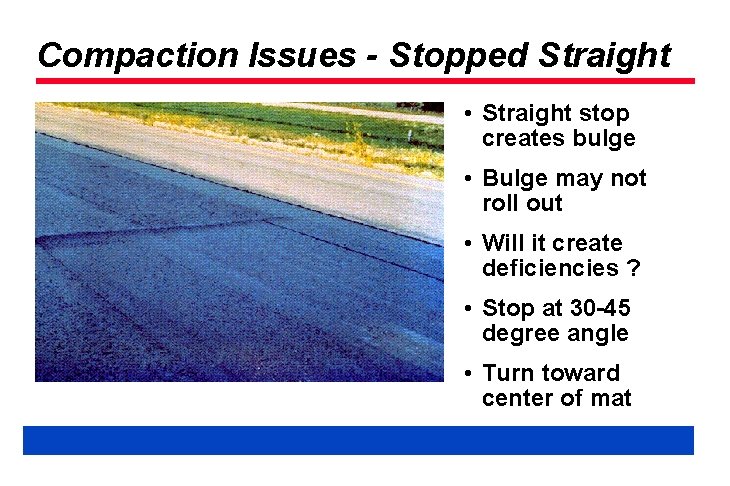 Compaction Issues - Stopped Straight

• Straight stop creates bulge

• Bulge may not roll out

• Will it create deficiencies ?

• Stop at 30-45 degree angle

• Turn toward center of mat